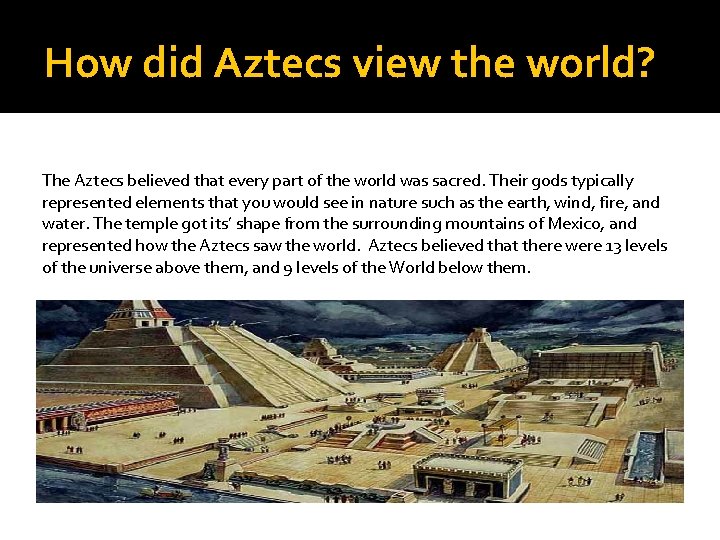 How did Aztecs view the world?

The Aztecs believed that every part of the world was sacred. Their gods typically represented elements that you would see in nature such as the earth, wind, fire, and water. The temple got its' shape from the surrounding mountains of Mexico, and represented how the Aztecs saw the world.  Aztecs believed that there were 13 levels of the universe above them, and 9 levels of the World below them.